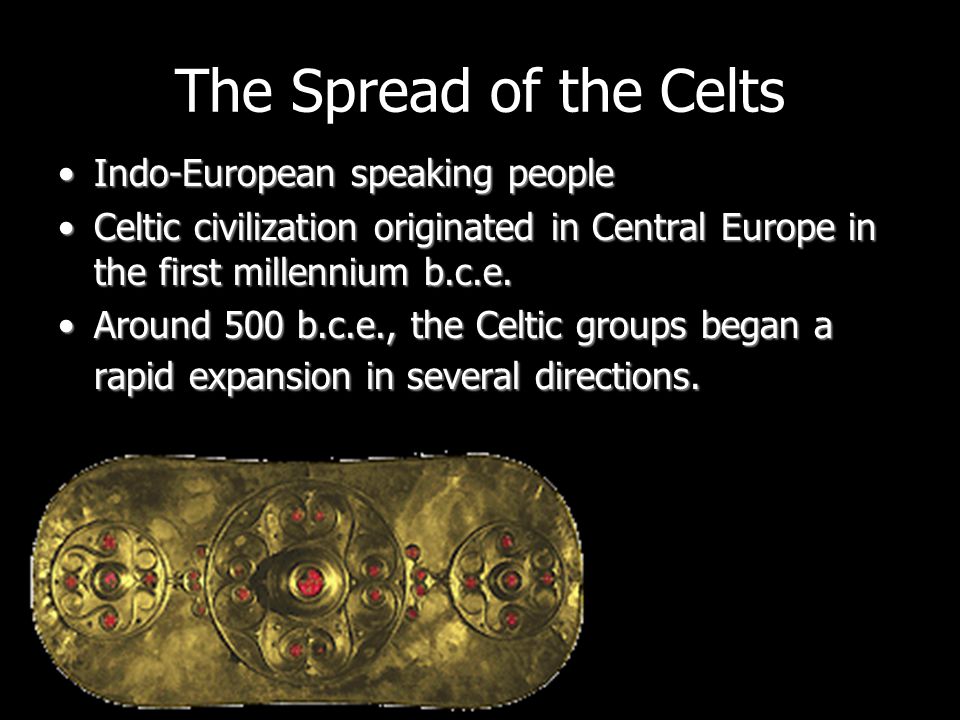 The Spread of the Celts

• Indo-European speaking people
• Celtic civilization originated in Central Europe in the first millennium b.c.e.
• Around 500 b.c.e., the Celtic groups began a rapid expansion in several directions.